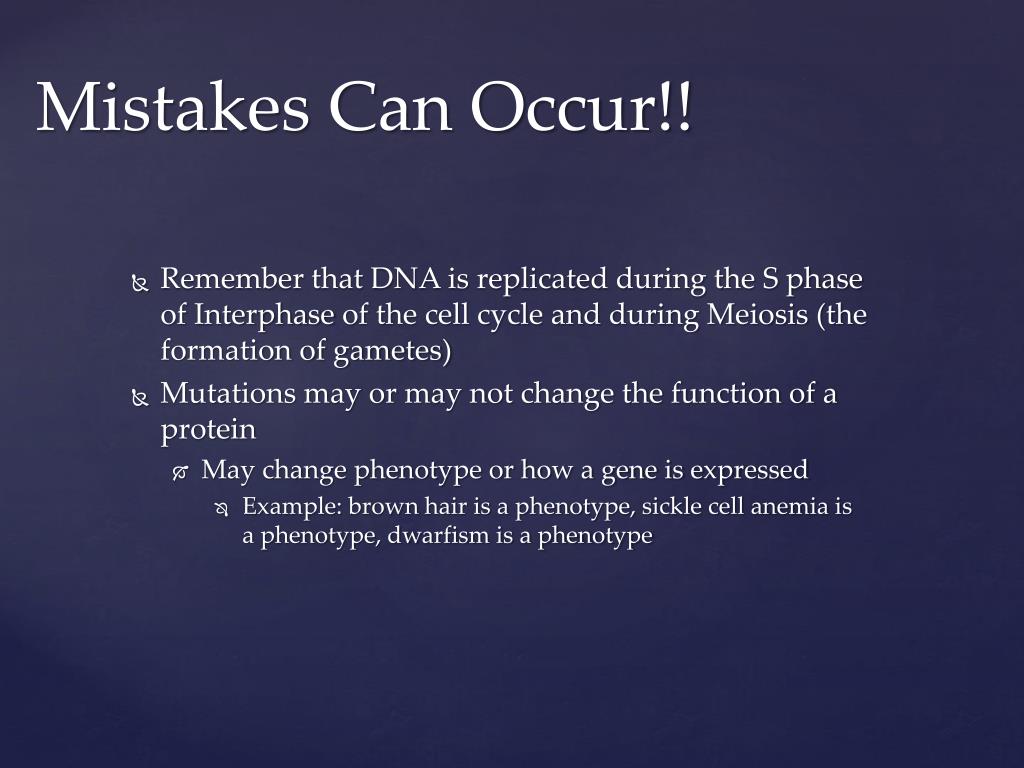 Mistakes Can Occur!!

Remember that DNA is replicated during the S phase of Interphase of the cell cycle and during Meiosis (the formation of gametes)

Mutations may or may not change the function of a protein

May change phenotype or how a gene is expressed

Example: brown hair is a phenotype, sickle cell anemia is a phenotype, dwarfism is a phenotype